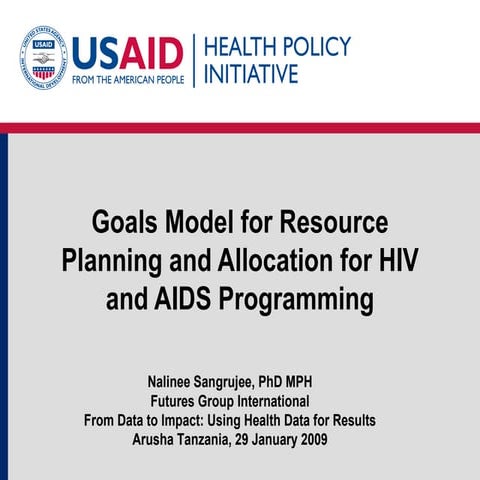 UNITED STATES AGENCY INTERNATIONAL DEVELOPMENT USAID

USAID FROM THE AMERICAN PEOPLE

HEALTH POLICY INITIATIVE

Goals Model for Resource Planning and Allocation for HIV and AIDS Programming

Nalinee Sangrujee, PhD MPH
Futures Group International
From Data to Impact: Using Health Data for Results
Arusha Tanzania, 29 January 2009